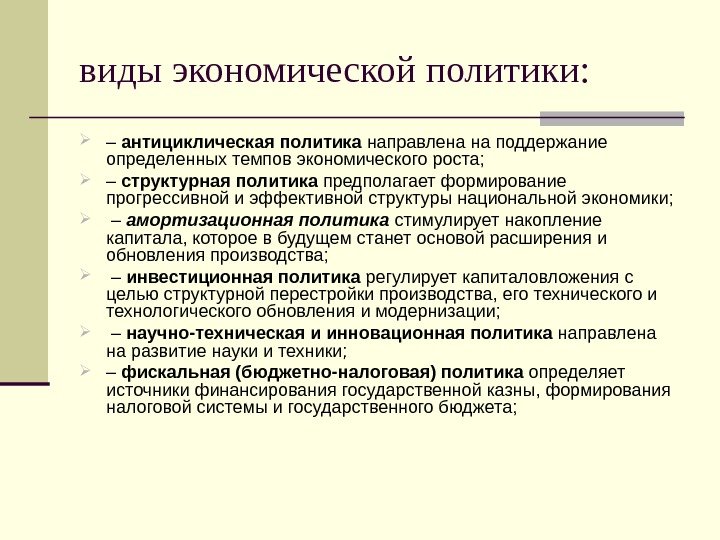 виды экономической политики:

– антициклическая политика направлена на поддержание определенных темпов экономического роста;

– структурная политика предполагает формирование прогрессивной и эффективной структуры национальной экономики;

– амортизационная политика стимулирует накопление капитала, которое в будущем станет основой расширения и обновления производства;

– инвестиционная политика регулирует капиталовложения с целью структурной перестройки производства, его технического и технологического обновления и модернизации;

– научно-техническая и инновационная политика направлена на развитие науки и техники;

– фискальная (бюджетно-налоговая) политика определяет источники финансирования государственной казны, формирования налоговой системы и государственного бюджета;